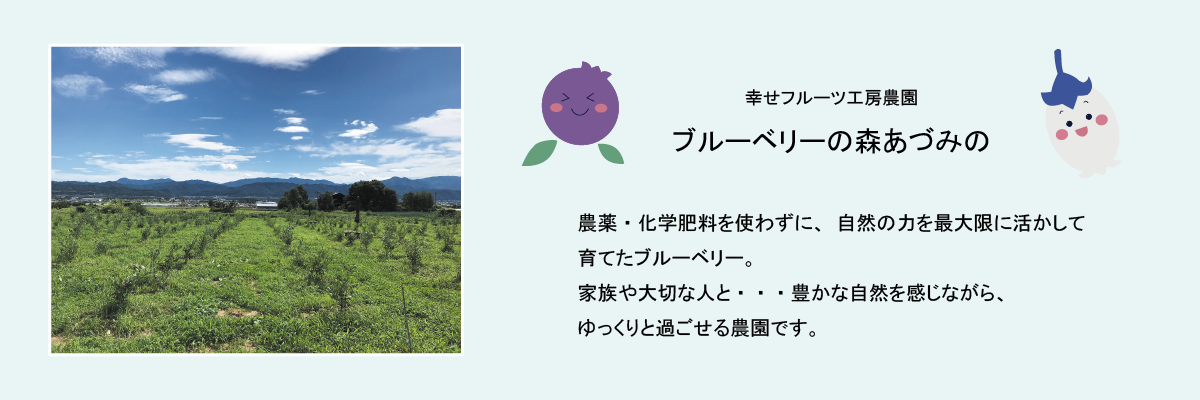 幸せフルーツ工房農園

ブルーベリーの森あづみの

農薬・化学肥料を使わずに、自然の力を最大限に活かして育てたブルーベリー。
家族や大切な人と・・・豊かな自然を感じながら、
ゆっくりと過ごせる農園です。